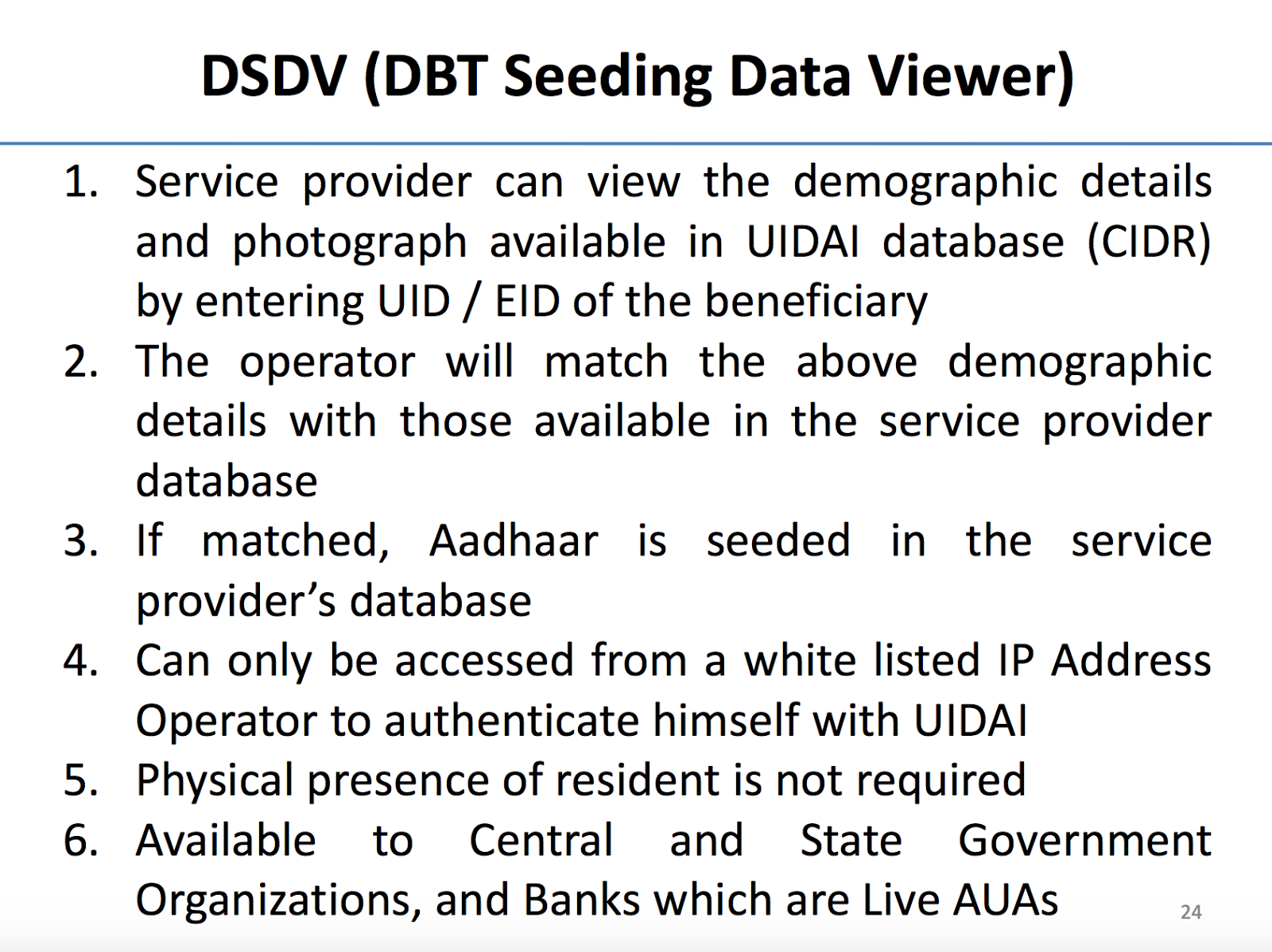 DSDV (DBT Seeding Data Viewer)

1. Service provider can view the demographic details and photograph available in UIDAI database (CIDR) by entering UID / EID of the beneficiary
2. The operator will match the above demographic details with those available in the service provider database
3. If matched, Aadhaar is seeded in the service provider's database
4. Can only be accessed from a white listed IP Address Operator to authenticate himself with UIDAI
5. Physical presence of resident is not required
6. Available to Central and State Government Organizations, and Banks which are Live AUAs

24